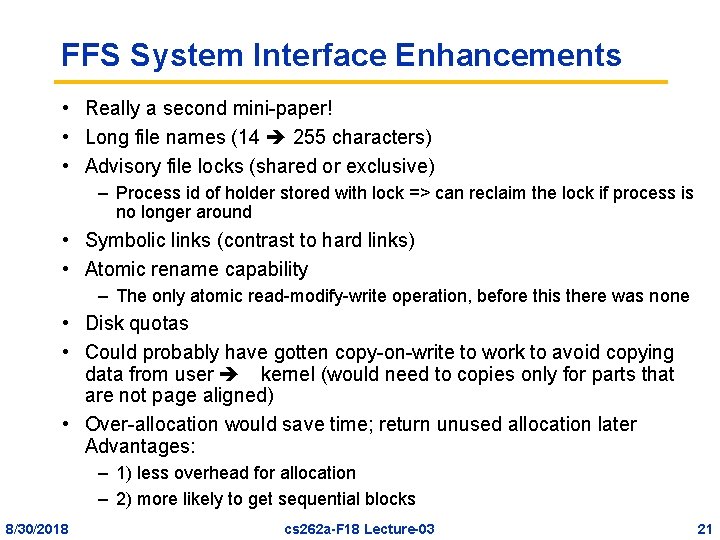 FFS System Interface Enhancements

• Really a second mini-paper!
• Long file names (14 ➔ 255 characters)
• Advisory file locks (shared or exclusive)
  – Process id of holder stored with lock => can reclaim the lock if process is no longer around
• Symbolic links (contrast to hard links)
• Atomic rename capability
  – The only atomic read-modify-write operation, before this there was none
• Disk quotas
• Could probably have gotten copy-on-write to work to avoid copying data from user ➔ kernel (would need to copies only for parts that are not page aligned)
• Over-allocation would save time; return unused allocation later Advantages:
  – 1) less overhead for allocation
  – 2) more likely to get sequential blocks

8/30/2018 cs262a-F18 Lecture-03 21